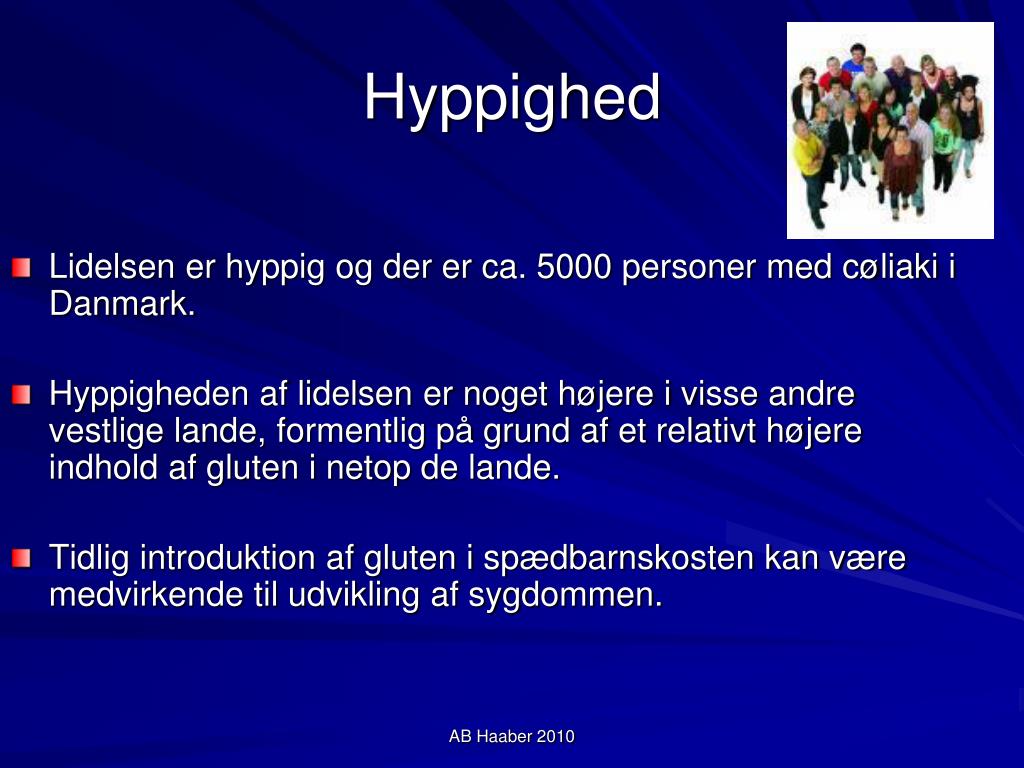 Hyppighed

Lidelsen er hyppig og der er ca. 5000 personer med cøliaki i Danmark.

Hyppigheden af lidelsen er noget højere i visse andre vestlige lande, formentlig på grund af et relativt højere indhold af gluten i netop de lande.

Tidlig introduktion af gluten i spædbarnskosten kan være medvirkende til udvikling af sygdommen.

AB Haaber 2010